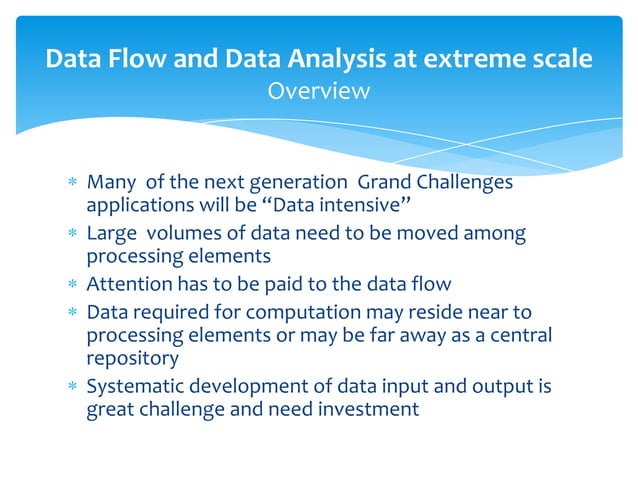 Data Flow and Data Analysis at extreme scale
Overview

* Many of the next generation Grand Challenges applications will be “Data intensive”
* Large volumes of data need to be moved among processing elements
* Attention has to be paid to the data flow
* Data required for computation may reside near to processing elements or may be far away as a central repository
* Systematic development of data input and output is great challenge and need investment